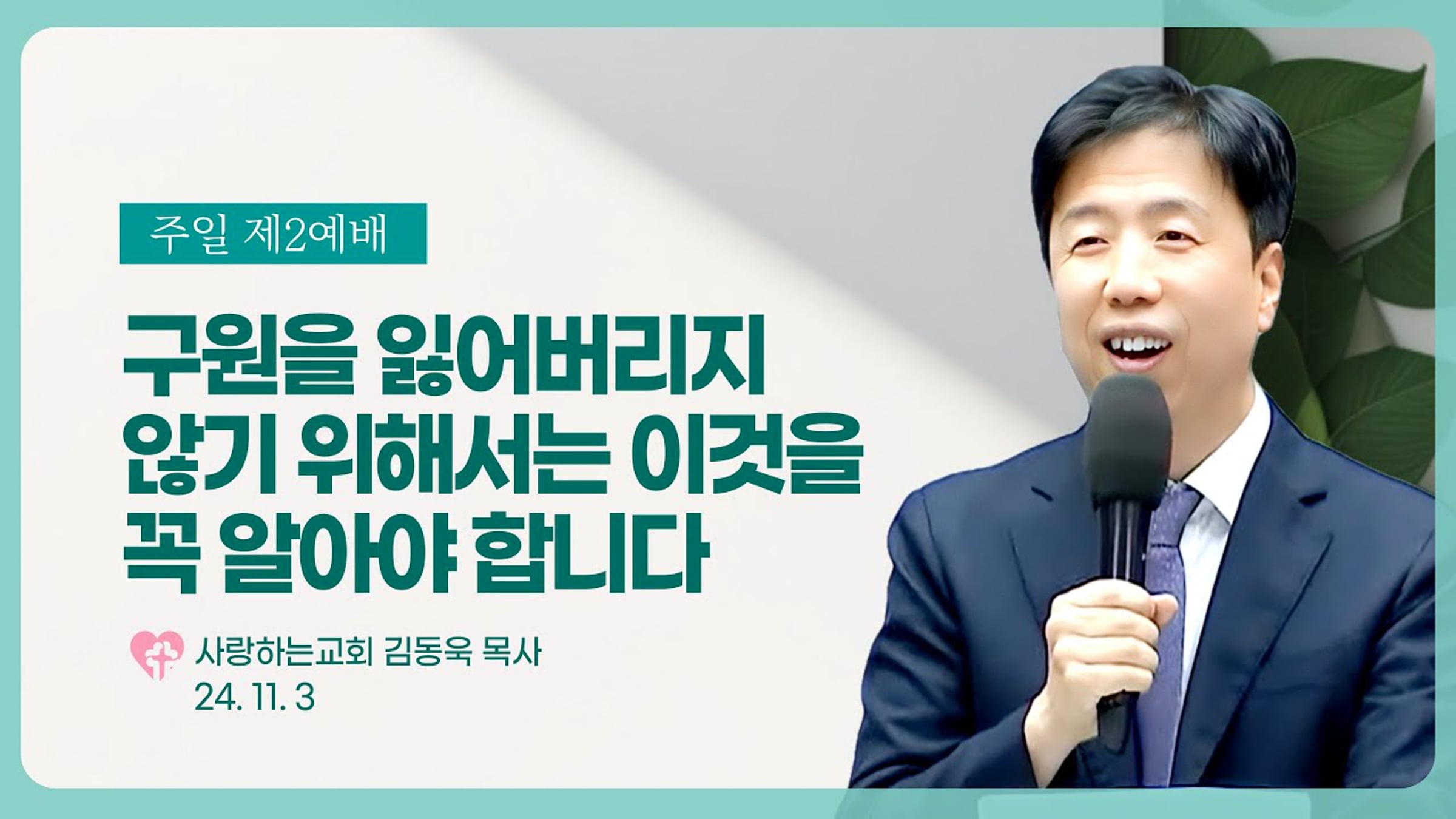 주일 제2예배

구원을 잃어버리지 않기 위해서는 이것을 꼭 알아야 합니다

사랑하는교회 김동욱 목사
24. 11. 3